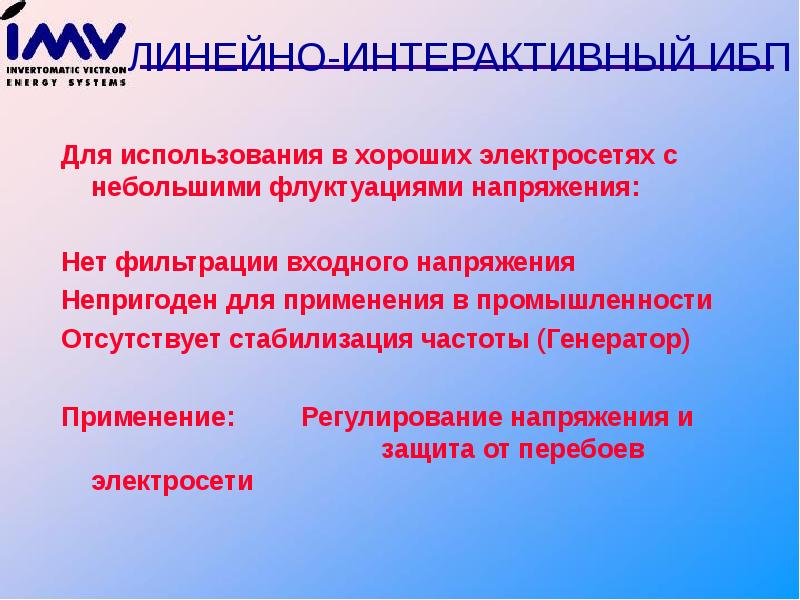 IMV
INVERTOMATIC VICTRON
ENERGY SYSTEMS

ЛИНЕЙНО-ИНТЕРАКТИВНЫЙ ИБП

Для использования в хороших электросетях с небольшими флуктуациями напряжения:

Нет фильтрации входного напряжения
Непригоден для применения в промышленности
Отсутствует стабилизация частоты (Генератор)

Применение: Регулирование напряжения и защита от перебоев электросети